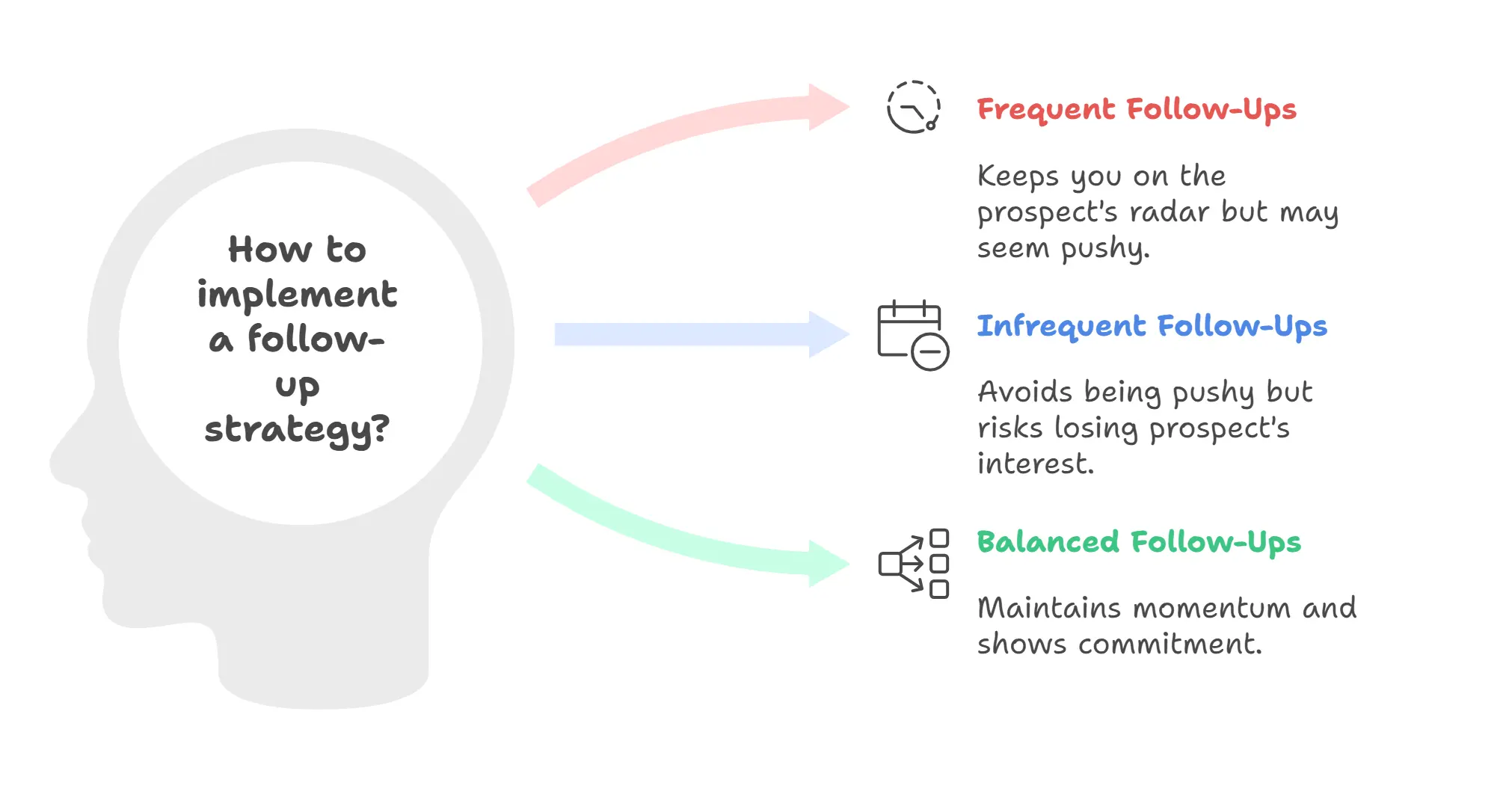 How to implement a follow-up strategy?

Frequent Follow-Ups

Keeps you on the prospect's radar but may seem pushy.

Infrequent Follow-Ups

Avoids being pushy but risks losing prospect's interest.

Balanced Follow-Ups

Maintains momentum and shows commitment.